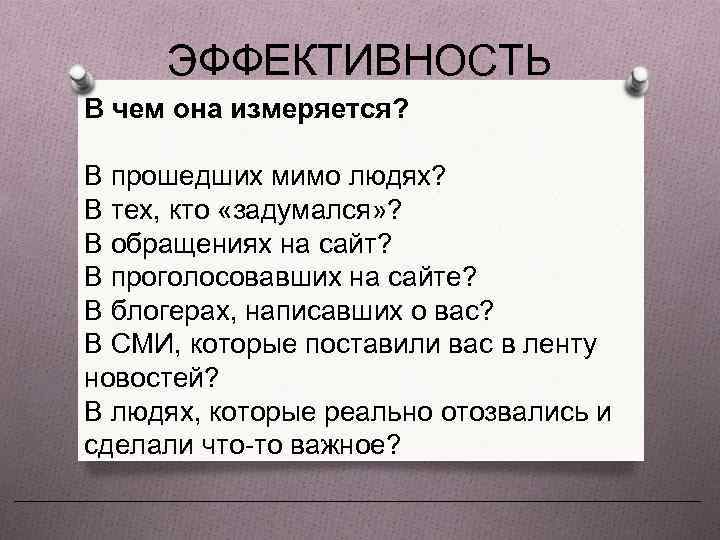 ЭФФЕКТИВНОСТЬ

В чем она измеряется?

В прошедших мимо людях?
В тех, кто «задумался»?
В обращениях на сайт?
В проголосовавших на сайте?
В блогерах, написавших о вас?
В СМИ, которые поставили вас в ленту новостей?
В людях, которые реально отозвались и сделали что-то важное?